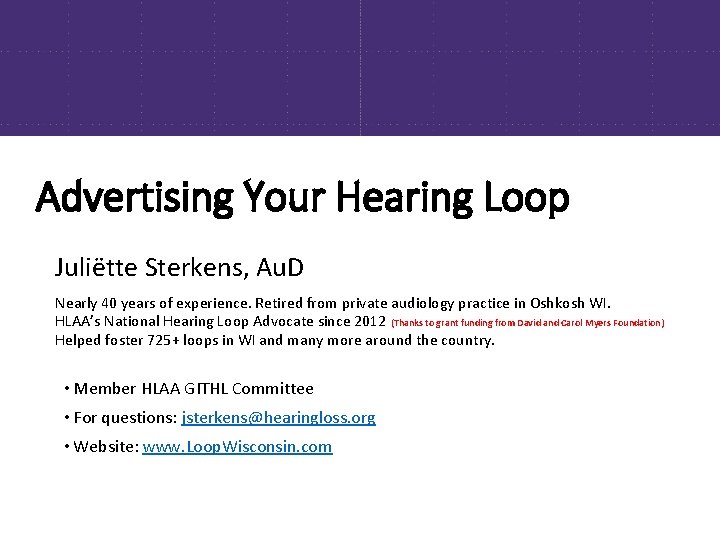 Advertising Your Hearing Loop

Juliëtte Sterkens, AuD

Nearly 40 years of experience. Retired from private audiology practice in Oshkosh WI.
HLAA's National Hearing Loop Advocate since 2012 (Thanks to grant funding from David and Carol Myers Foundation)
Helped foster 725+ loops in WI and many more around the country.

• Member HLAA GITHL Committee
• For questions: jsterkens@hearingloss.org
• Website: www.LoopWisconsin.com